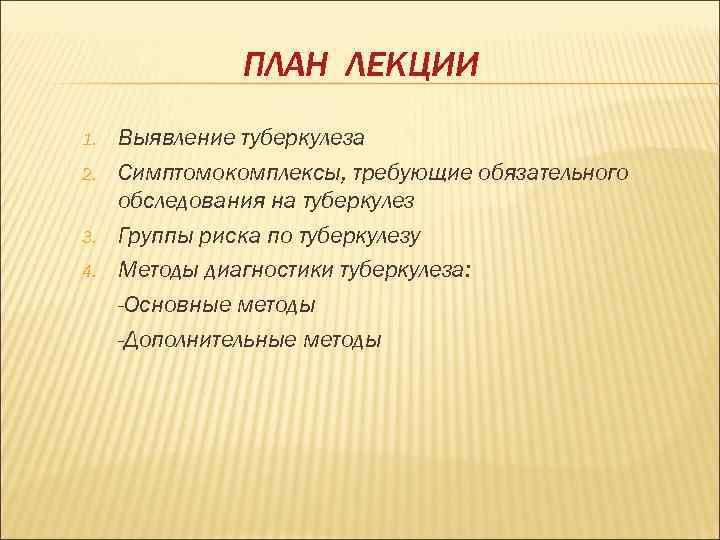 ПЛАН ЛЕКЦИИ

1. Выявление туберкулеза
2. Симптомокомплексы, требующие обязательного обследования на туберкулез
3. Группы риска по туберкулезу
4. Методы диагностики туберкулеза:

-Основные методы

-Дополнительные методы